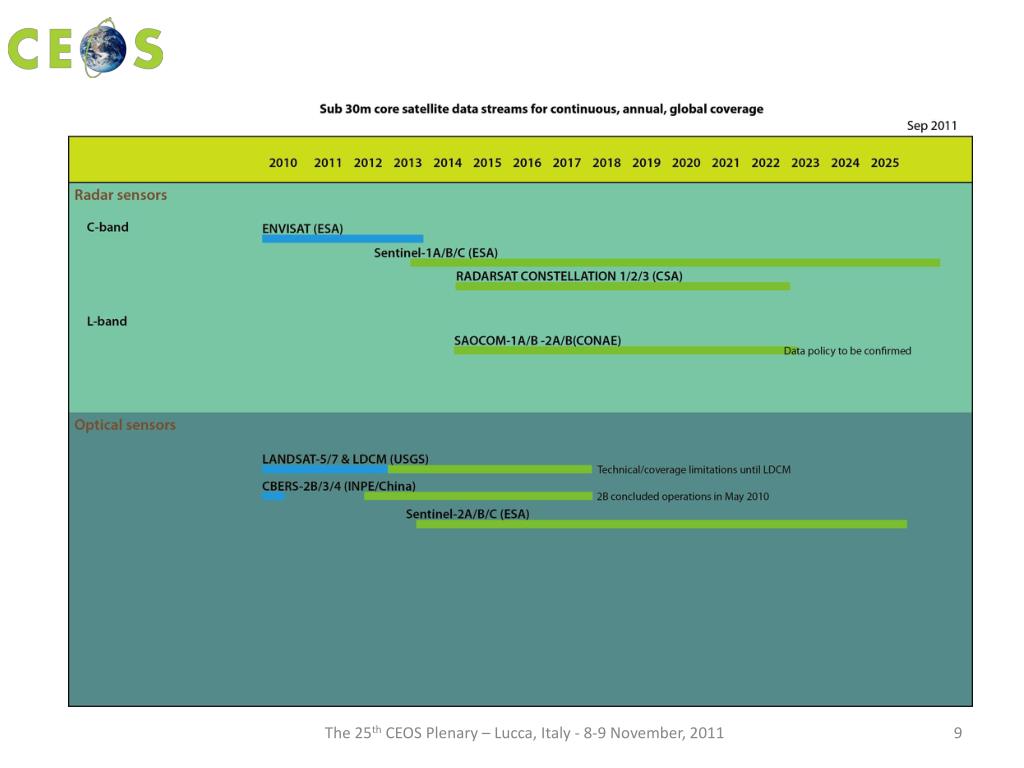 CEOS

Sub 30m core satellite data streams for continuous, annual, global coverage

Sep 2011

2010 2011 2012 2013 2014 2015 2016 2017 2018 2019 2020 2021 2022 2023 2024 2025

Radar sensors

C-band

ENVISAT (ESA)

Sentinel-1A/B/C (ESA)

RADARSAT CONSTELLATION 1/2/3 (CSA)

L-band

SAOCOM-1A/B -2A/B(CONAE)

Data policy to be confirmed

Optical sensors

LANDSAT-5/7 & LDCM (USGS)

Technical/coverage limitations until LDCM

CBERS-2B/3/4 (INPE/China)

2B concluded operations in May 2010

Sentinel-2A/B/C (ESA)

The 25$^{th}$ CEOS Plenary – Lucca, Italy - 8-9 November, 2011

9